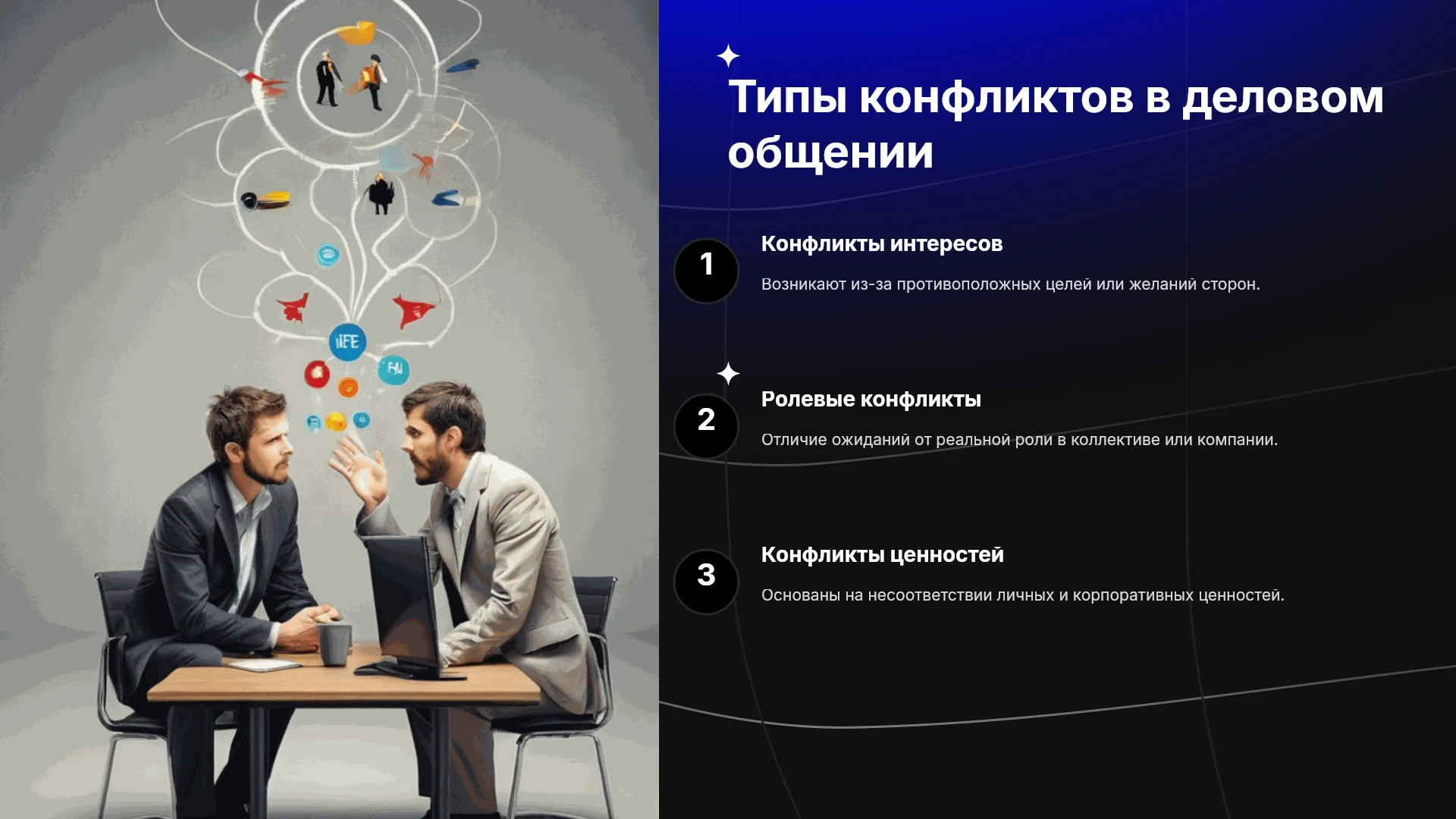 Типы конфликтов в деловом общении

1

Конфликты интересов

Возникают из-за противоположных целей или желаний сторон.

2

Ролевые конфликты

Отличие ожиданий от реальной роли в коллективе или компании.

3

Конфликты ценностей

Основаны на несоответствии личных и корпоративных ценностей.